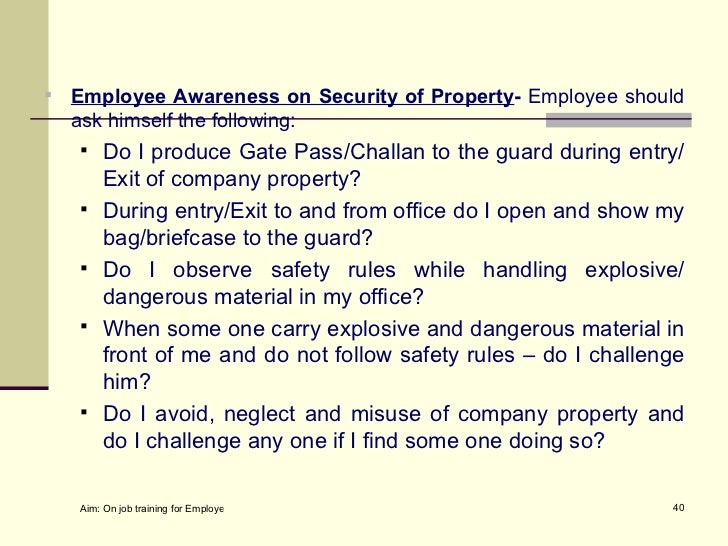 Employee Awareness on Security of Property- Employee should ask himself the following:

- Do I produce Gate Pass/Challan to the guard during entry/ Exit of company property?
- During entry/Exit to and from office do I open and show my bag/briefcase to the guard?
- Do I observe safety rules while handling explosive/ dangerous material in my office?
- When some one carry explosive and dangerous material in front of me and do not follow safety rules – do I challenge him?
- Do I avoid, neglect and misuse of company property and do I challenge any one if I find some one doing so?

Aim: On job training for Employe

40